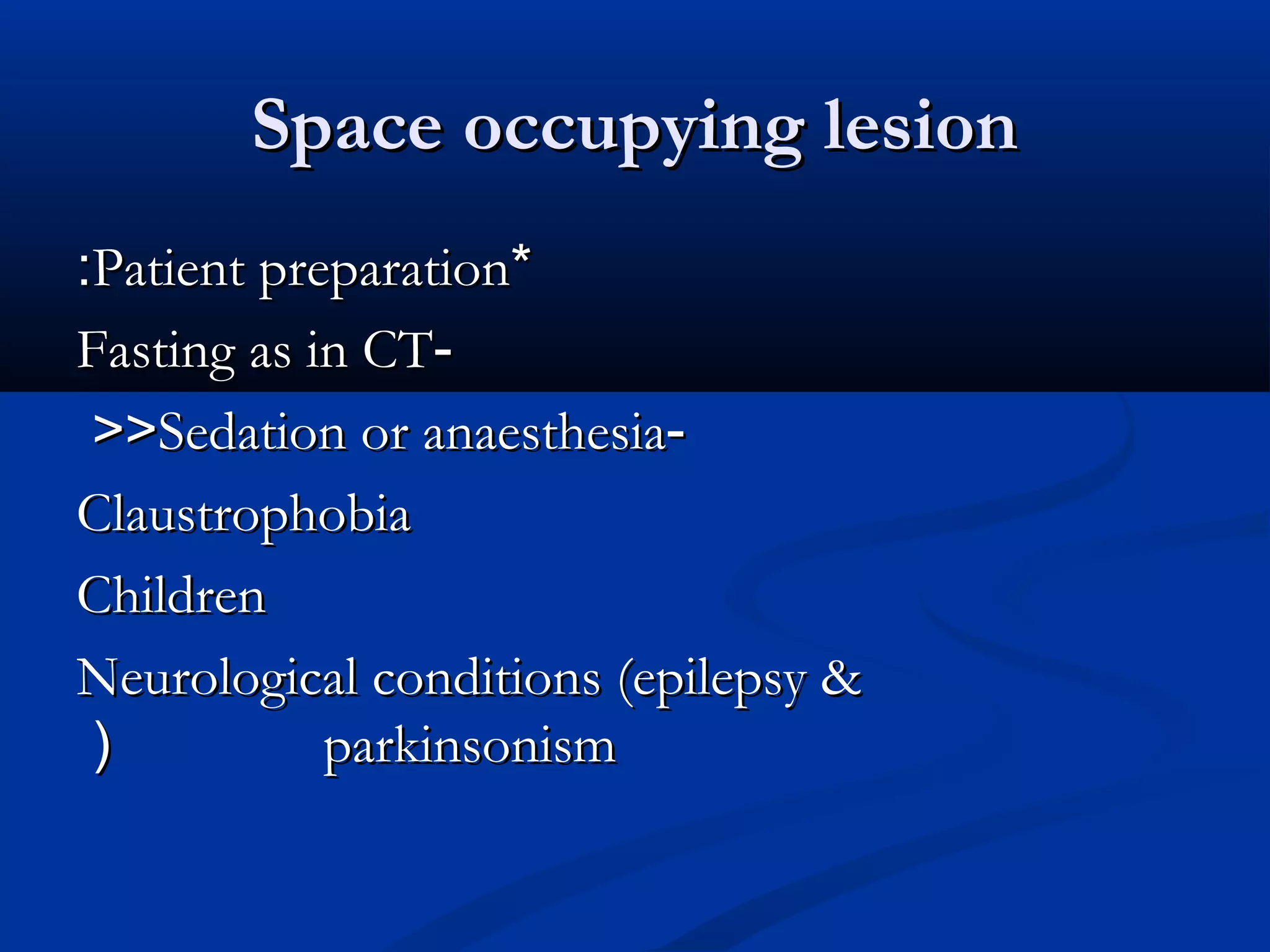 Space occupying lesion

:Patient preparation*

Fasting as in CT-

>>Sedation or anaesthesia-

Claustrophobia

Children

Neurological conditions (epilepsy &
) parkinsonism